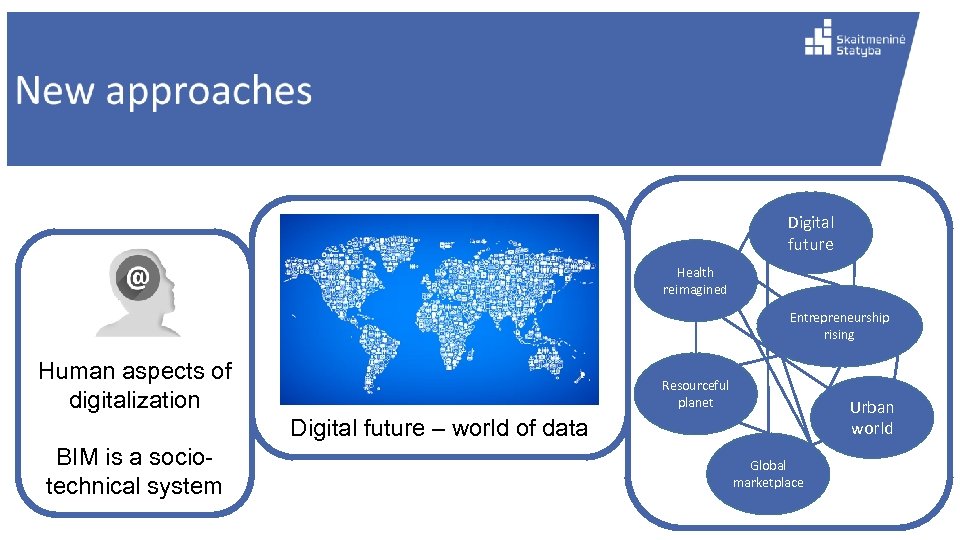 Skaitmeninė Statyba

New approaches

@

Human aspects of digitalization

BIM is a socio-technical system

Digital future – world of data

Digital future

Health reimagined

Entrepreneurship rising

Resourceful planet

Urban world

Global marketplace